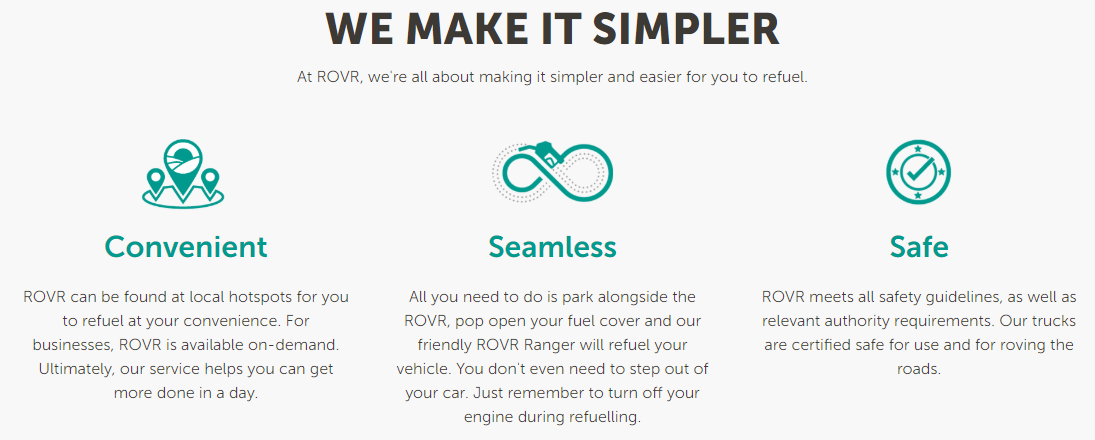 WE MAKE IT SIMPLER

At ROVR, we're all about making it simpler and easier for you to refuel.

Convenient

ROVR can be found at local hotspots for you to refuel at your convenience. For businesses, ROVR is available on-demand. Ultimately, our service helps you can get more done in a day.

Seamless

All you need to do is park alongside the ROVR, pop open your fuel cover and our friendly ROVR Ranger will refuel your vehicle. You don't even need to step out of your car. Just remember to turn off your engine during refuelling.

Safe

ROVR meets all safety guidelines, as well as relevant authority requirements. Our trucks are certified safe for use and for roving the roads.